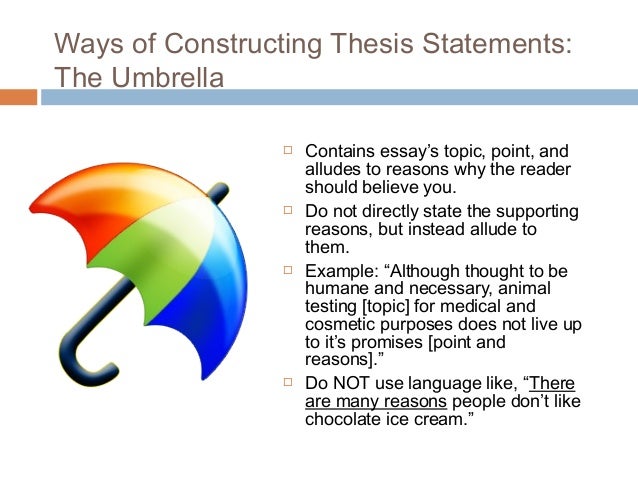 Ways of Constructing Thesis Statements: The Umbrella

□ Contains essay’s topic, point, and alludes to reasons why the reader should believe you.

□ Do not directly state the supporting reasons, but instead allude to them.

□ Example: “Although thought to be humane and necessary, animal testing [topic] for medical and cosmetic purposes does not live up to it’s promises [point and reasons].”

□ Do NOT use language like, “There are many reasons people don’t like chocolate ice cream.”